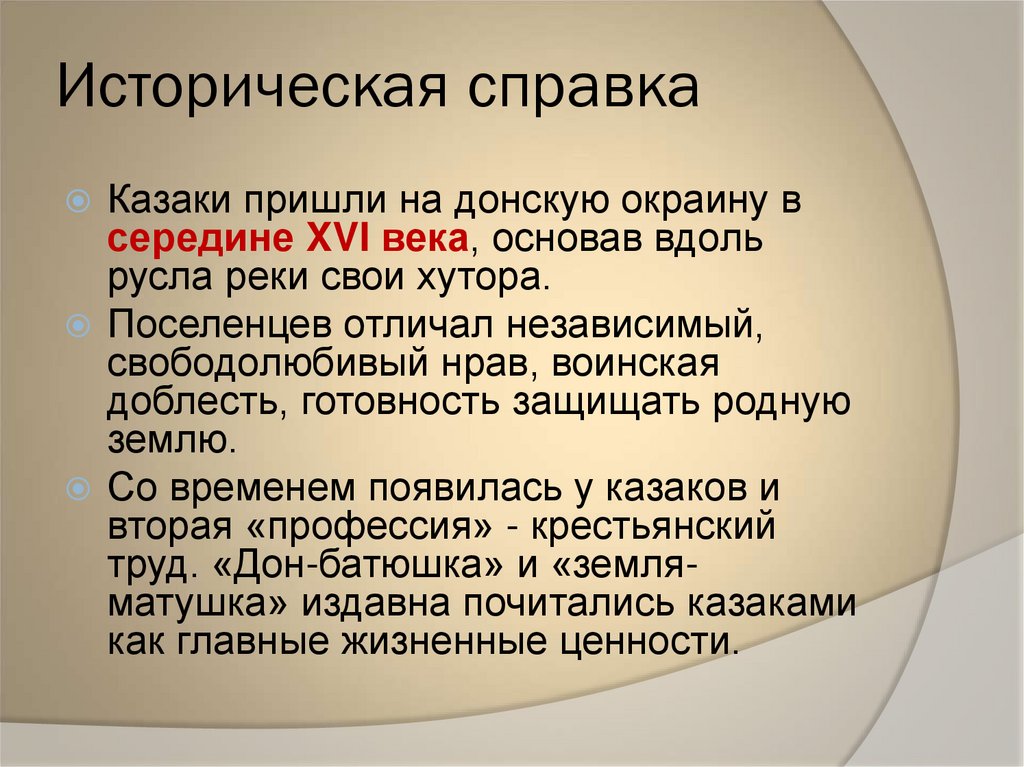 Историческая справка

Казаки пришли на донскую окраину в середине XVI века, основав вдоль русла реки свои хутора.

Поселенцев отличал независимый, свободолюбивый нрав, воинская доблесть, готовность защищать родную землю.

Со временем появилась у казаков и вторая «профессия» - крестьянский труд. «Дон-батюшка» и «земля-матушка» издавна почитались казаками как главные жизненные ценности.